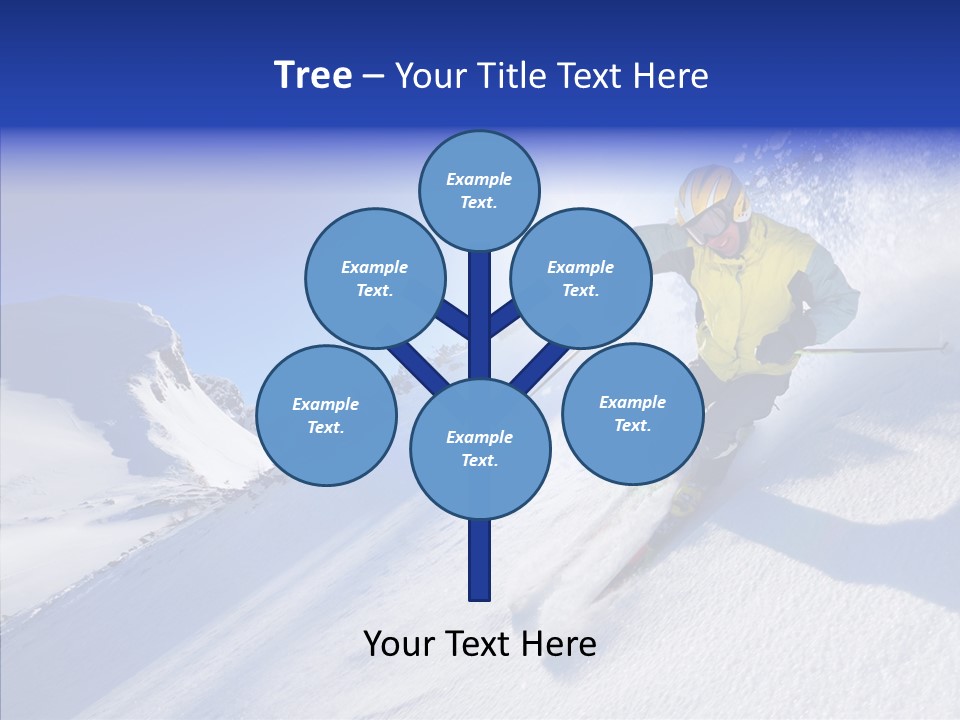 Tree – Your Title Text Here

Example Text.

Example Text.

Example Text.

Example Text.

Example Text.

Example Text.

Your Text Here